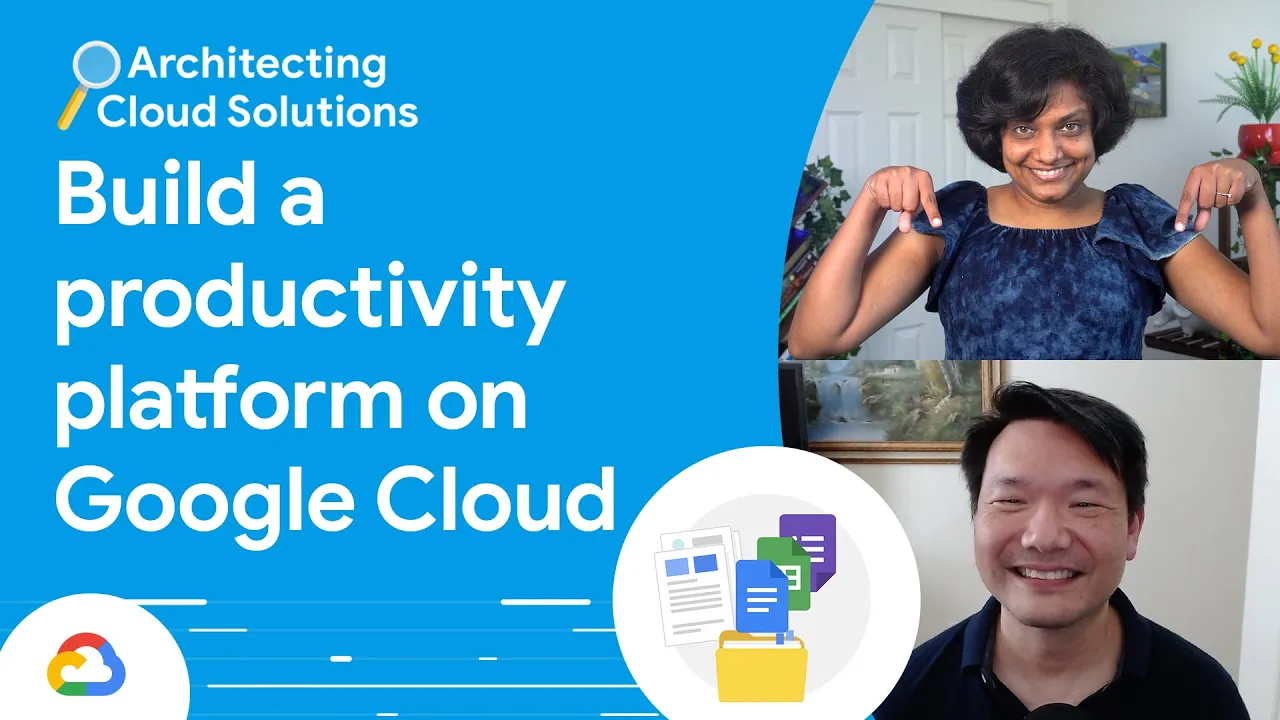 Architecting Cloud Solutions

Build a productivity platform on Google Cloud